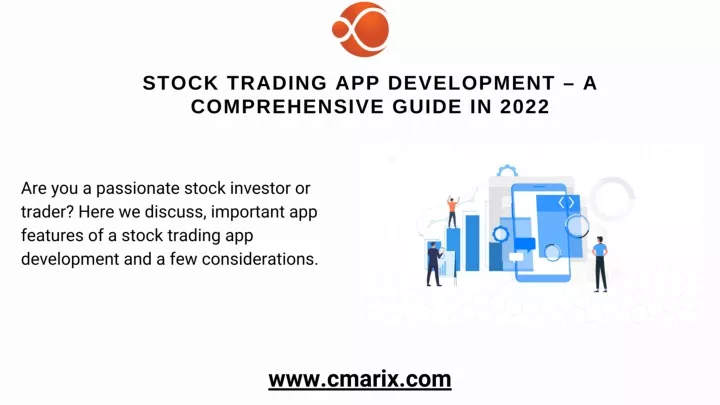 STOCK TRADING APP DEVELOPMENT – A COMPREHENSIVE GUIDE IN 2022

Are you a passionate stock investor or trader? Here we discuss, important app features of a stock trading app development and a few considerations.

www.cmarix.com